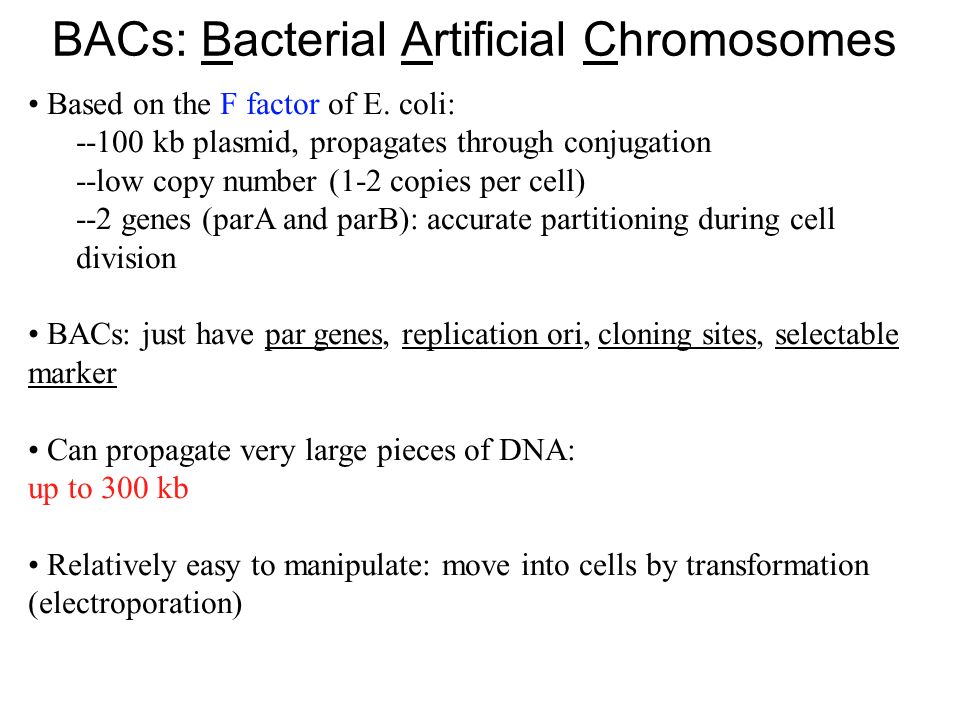 BACs: Bacterial Artificial Chromosomes

• Based on the F factor of E. coli:
--100 kb plasmid, propagates through conjugation
--low copy number (1-2 copies per cell)
--2 genes (parA and parB): accurate partitioning during cell division

• BACs: just have par genes, replication ori, cloning sites, selectable marker

• Can propagate very large pieces of DNA:
up to 300 kb

• Relatively easy to manipulate: move into cells by transformation (electroporation)